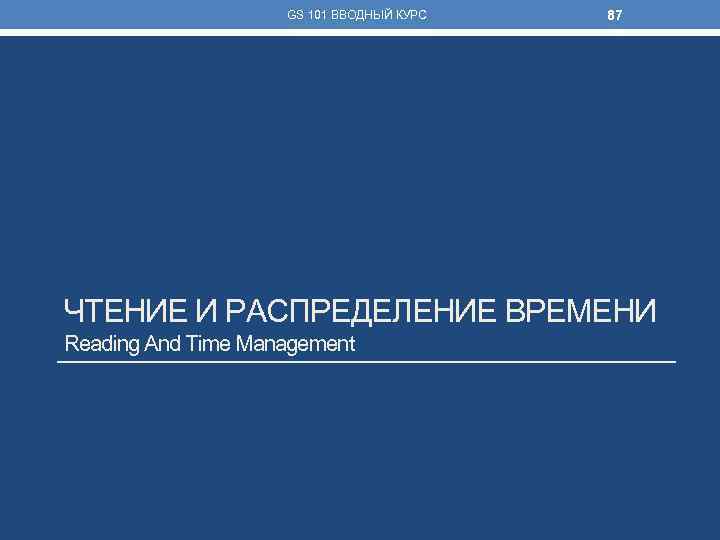 GS 101 ВВОДНЫЙ КУРС

87

ЧТЕНИЕ И РАСПРЕДЕЛЕНИЕ ВРЕМЕНИ

Reading And Time Management